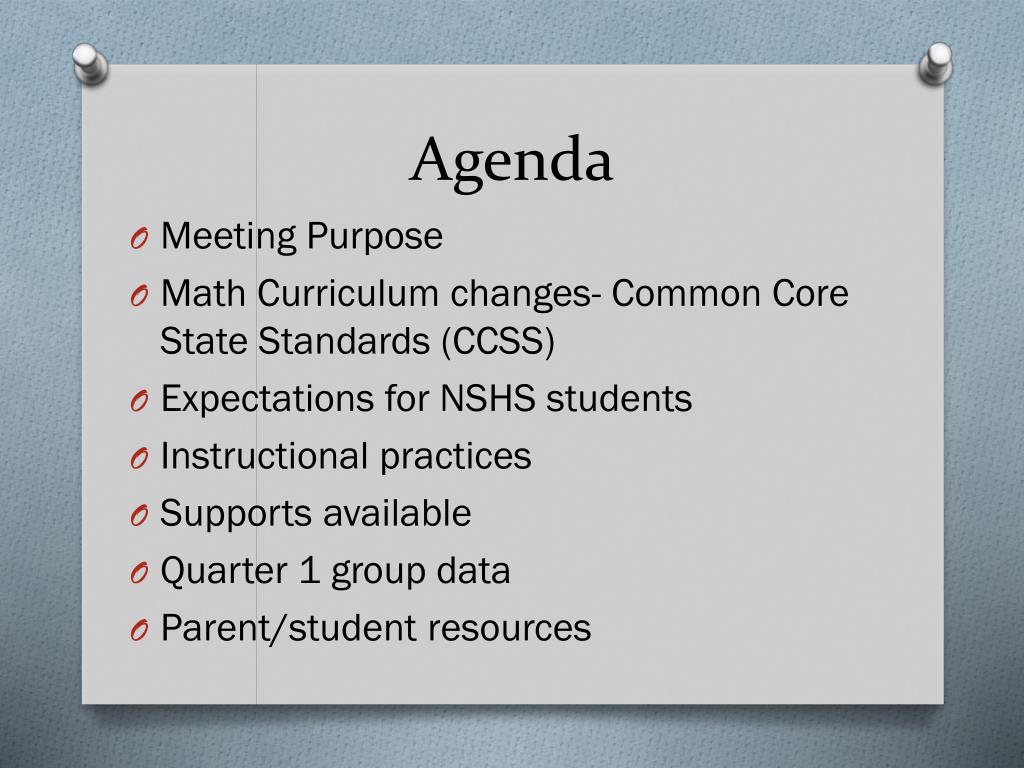 Agenda

O Meeting Purpose
O Math Curriculum changes- Common Core State Standards (CCSS)
O Expectations for NSHS students
O Instructional practices
O Supports available
O Quarter 1 group data
O Parent/student resources